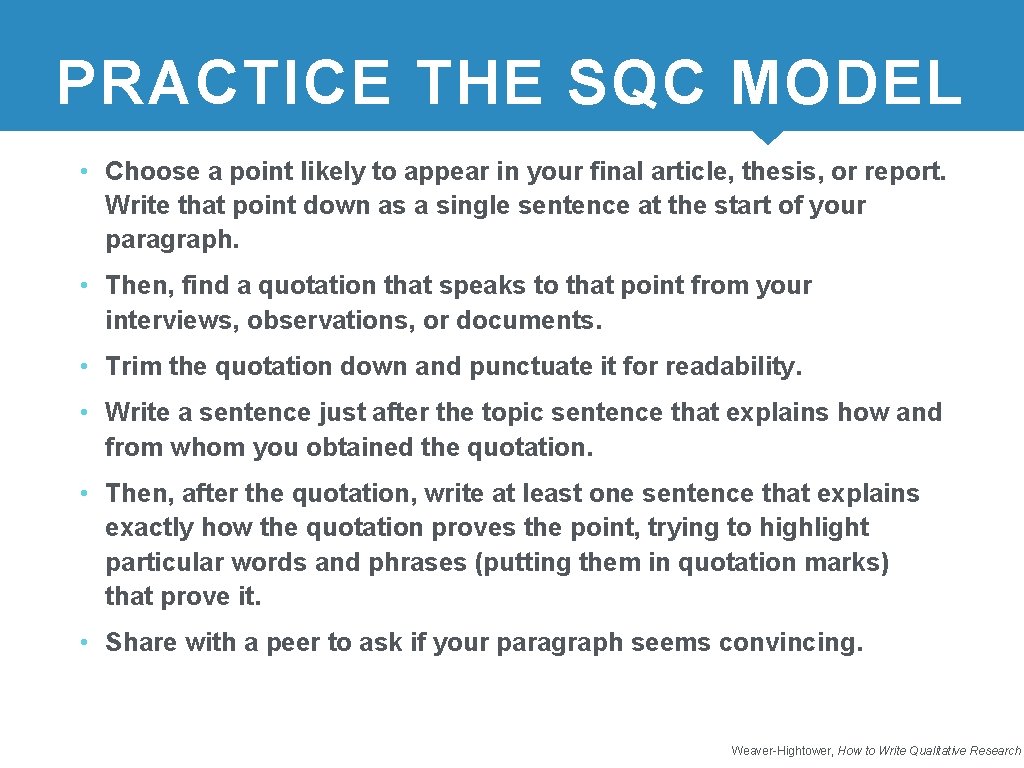 PRACTICE THE SQC MODEL

• Choose a point likely to appear in your final article, thesis, or report. Write that point down as a single sentence at the start of your paragraph.

• Then, find a quotation that speaks to that point from your interviews, observations, or documents.

• Trim the quotation down and punctuate it for readability.

• Write a sentence just after the topic sentence that explains how and from whom you obtained the quotation.

• Then, after the quotation, write at least one sentence that explains exactly how the quotation proves the point, trying to highlight particular words and phrases (putting them in quotation marks) that prove it.

• Share with a peer to ask if your paragraph seems convincing.

Weaver-Hightower, How to Write Qualitative Research